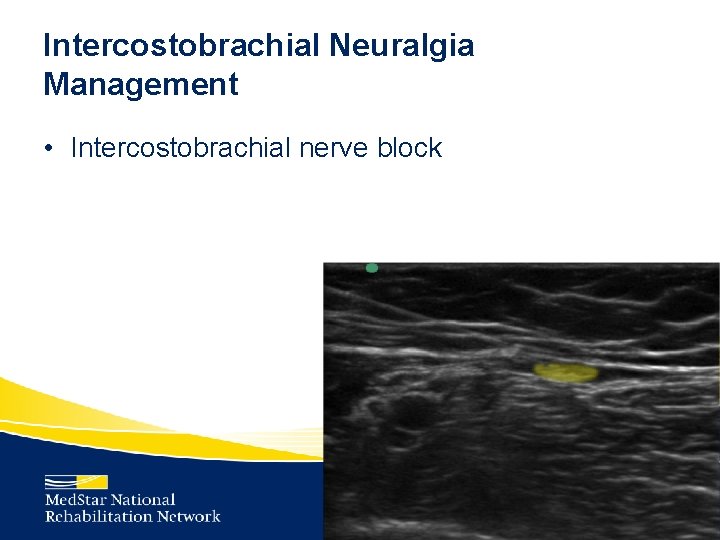 Intercostobrachial Neuralgia Management

• Intercostobrachial nerve block

MedStar National Rehabilitation Network